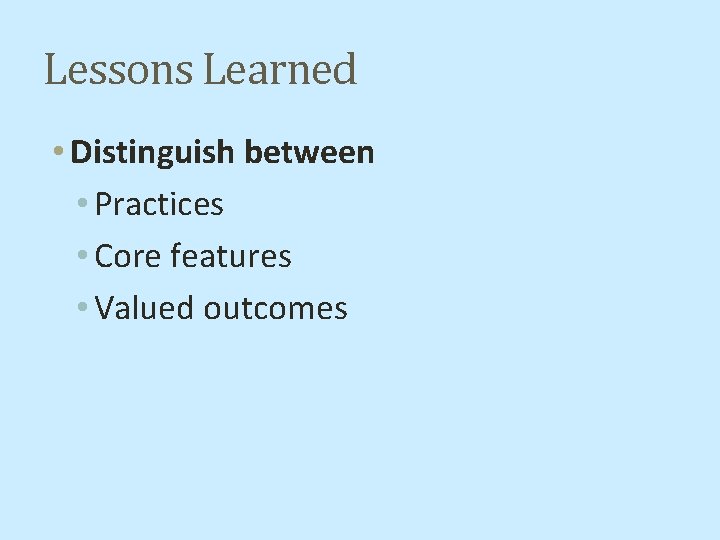 Lessons Learned

• Distinguish between
  • Practices
  • Core features
  • Valued outcomes